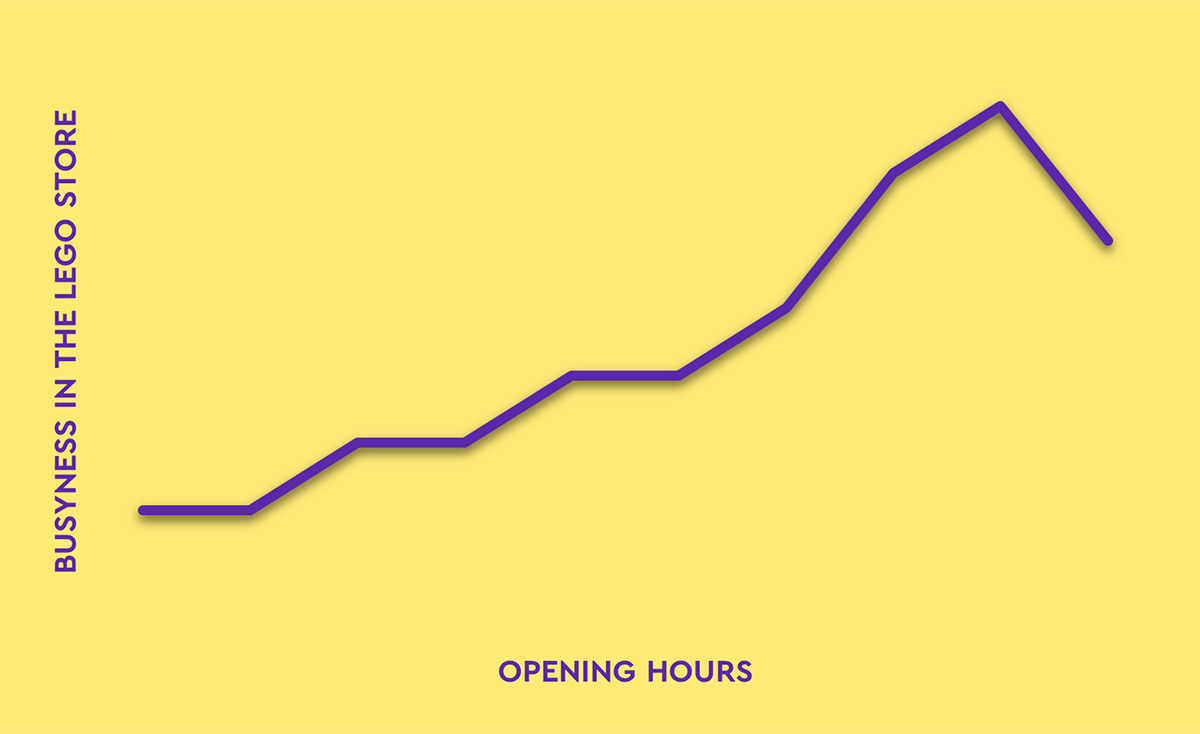 BUSYNESS IN THE LEGO STORE

OPENING HOURS